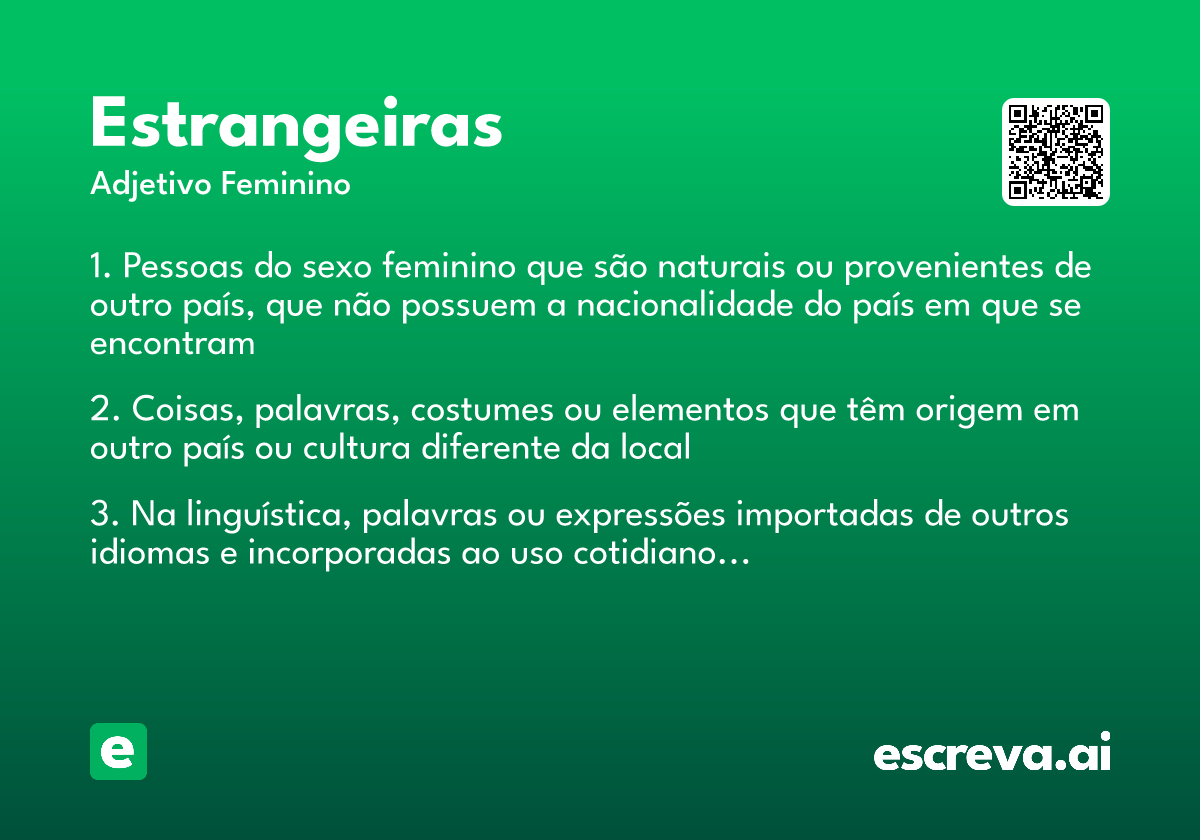 Estrangeiras
Adjetivo Feminino

1. Pessoas do sexo feminino que são naturais ou provenientes de outro país, que não possuem a nacionalidade do país em que se encontram

2. Coisas, palavras, costumes ou elementos que têm origem em outro país ou cultura diferente da local

3. Na linguística, palavras ou expressões importadas de outros idiomas e incorporadas ao uso cotidiano...

e

escreva.ai